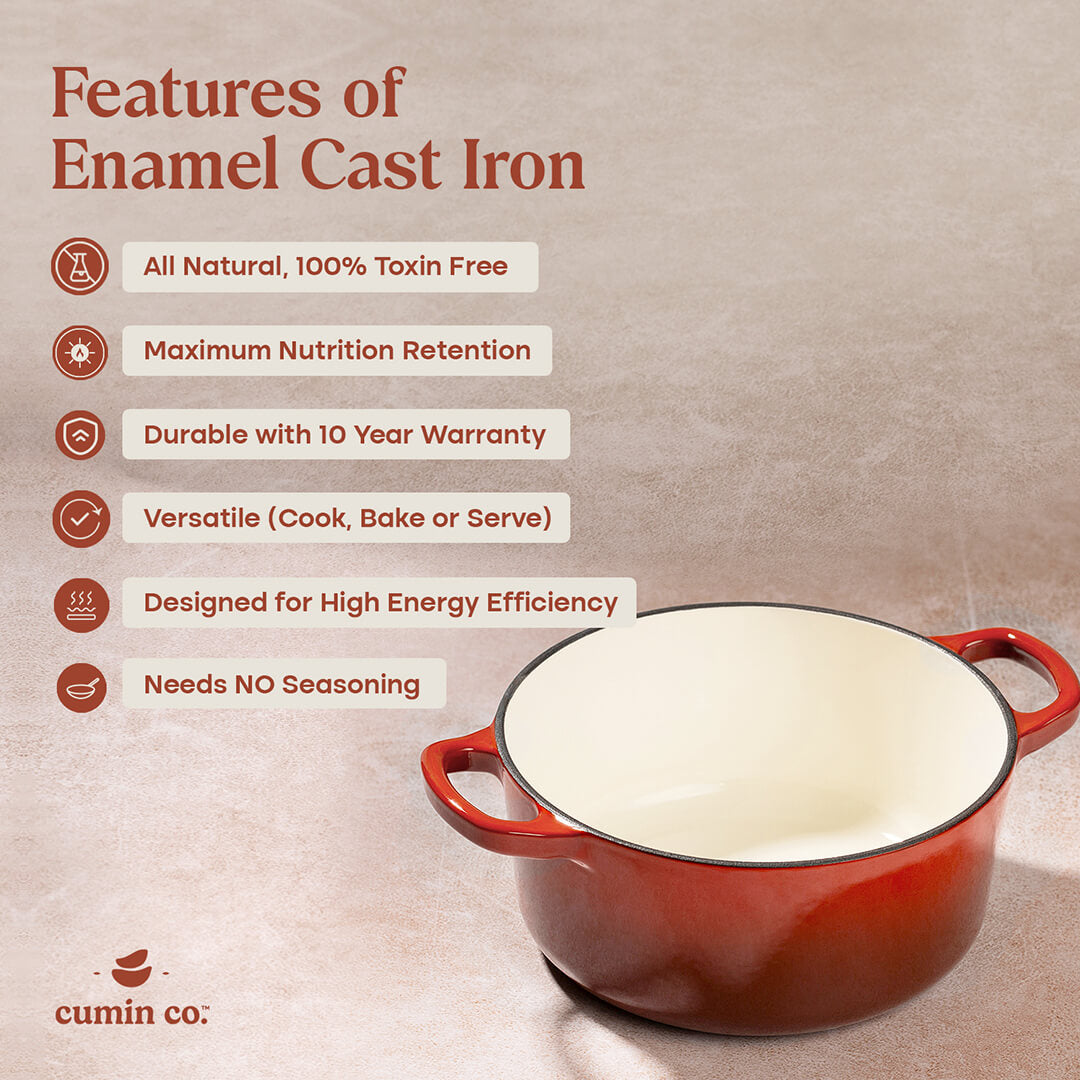 Features of Enamel Cast Iron

All Natural, 100% Toxin Free

Maximum Nutrition Retention

Durable with 10 Year Warranty

Versatile (Cook, Bake or Serve)

Designed for High Energy Efficiency

Needs NO Seasoning

cumin co.™